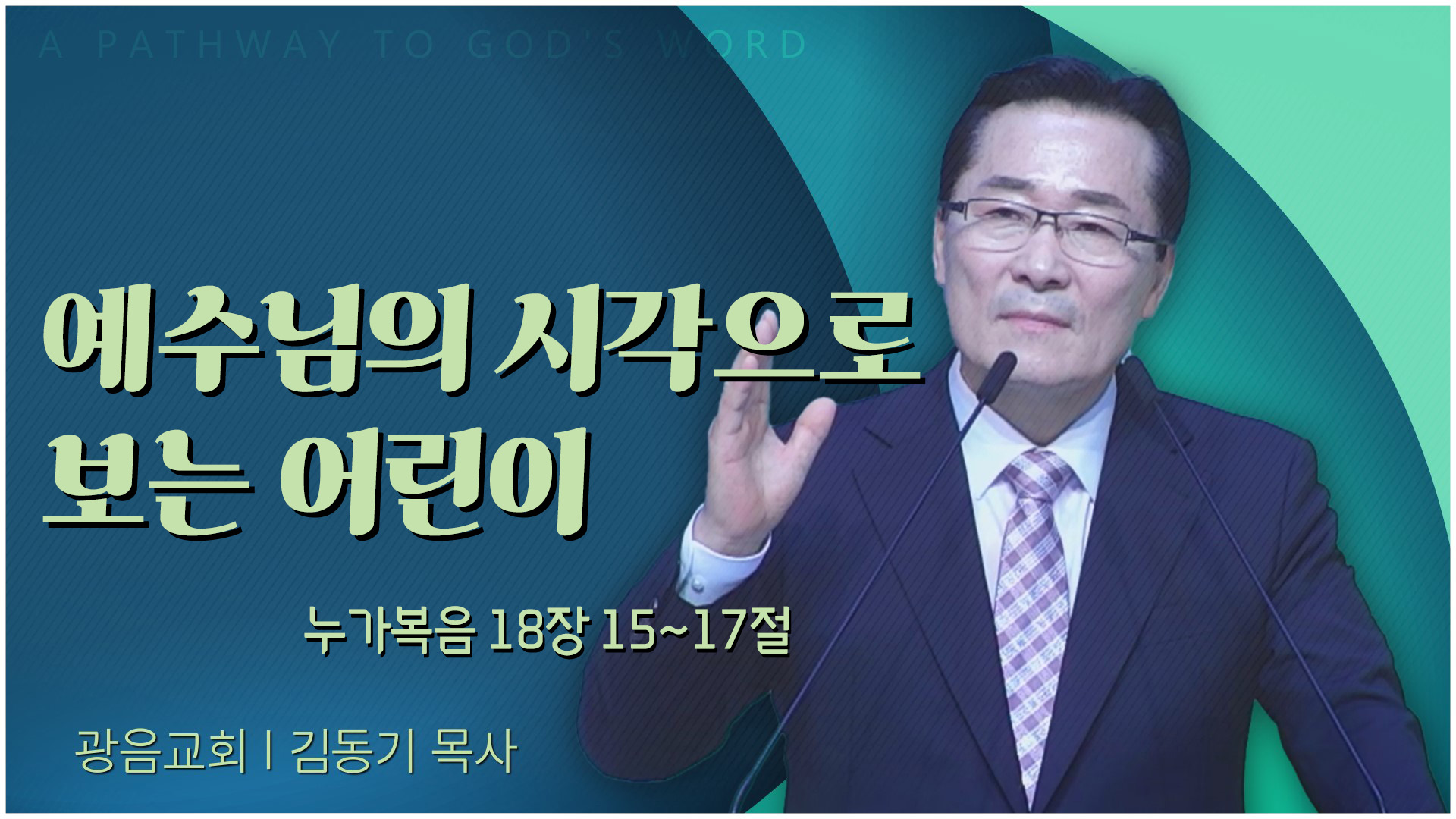 A PATHWAY TO GOD'S WORD

예수님의 시각으로 보는 어린이

누가복음 18장 15~17절

광음교회 | 김동기 목사